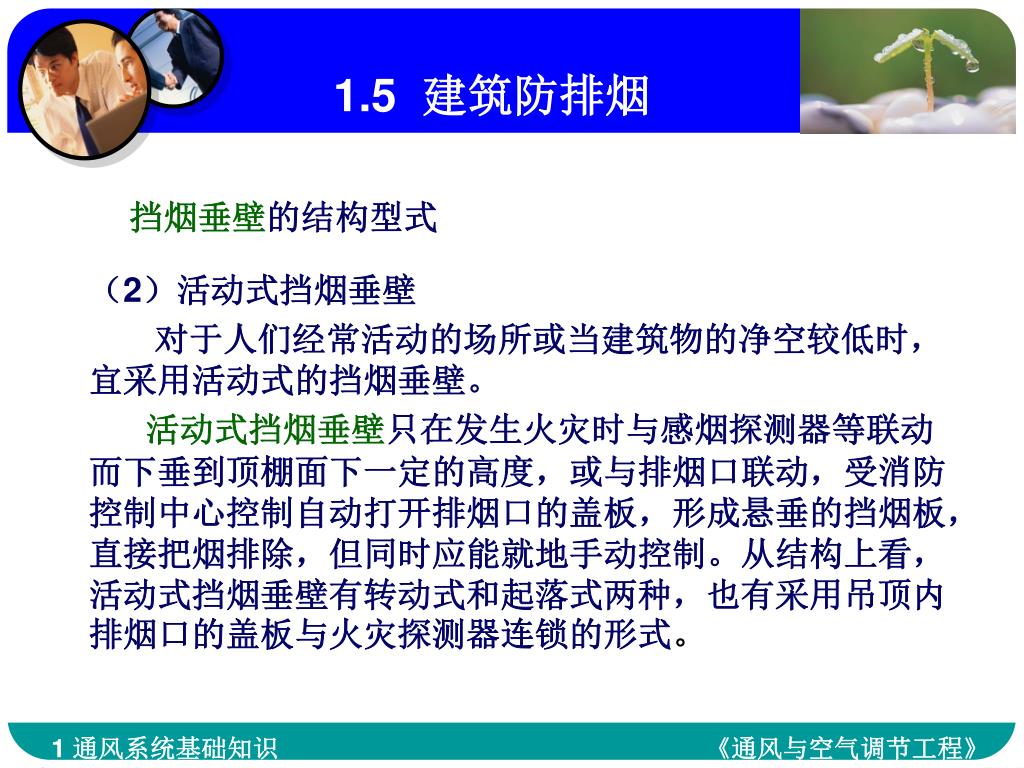 1.5 建筑防排烟

挡烟垂壁的结构型式

（2）活动式挡烟垂壁

对于人们经常活动的场所或当建筑物的净空较低时，宜采用活动式的挡烟垂壁。

活动式挡烟垂壁只在发生火灾时与感烟探测器等联动而下垂到顶棚面下一定的高度，或与排烟口联动，受消防控制中心控制自动打开排烟口的盖板，形成悬垂的挡烟板，直接把烟排除，但同时应能就地手动控制。从结构上看，活动式挡烟垂壁有转动式和起落式两种，也有采用吊顶内排烟口的盖板与火灾探测器连锁的形式。

1 通风系统基础知识

《通风与空气调节工程》